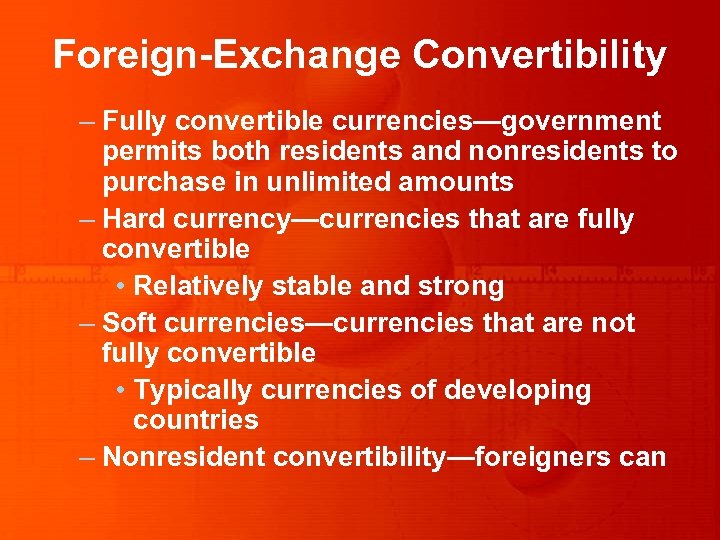 Foreign-Exchange Convertibility

– Fully convertible currencies—government permits both residents and nonresidents to purchase in unlimited amounts

– Hard currency—currencies that are fully convertible

• Relatively stable and strong

– Soft currencies—currencies that are not fully convertible

• Typically currencies of developing countries

– Nonresident convertibility—foreigners can